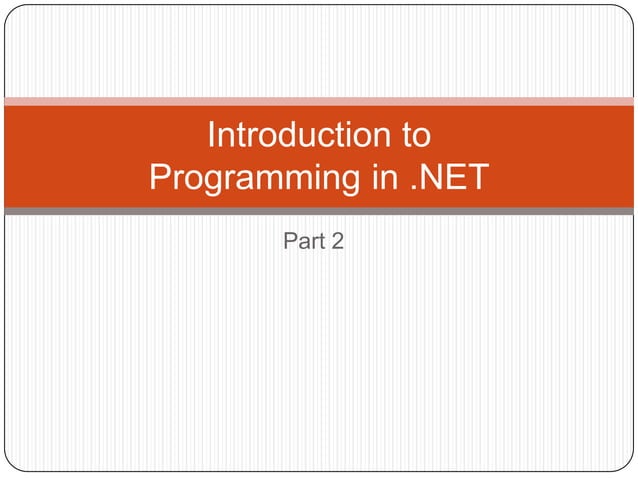 Introduction to Programming in .NET

Part 2